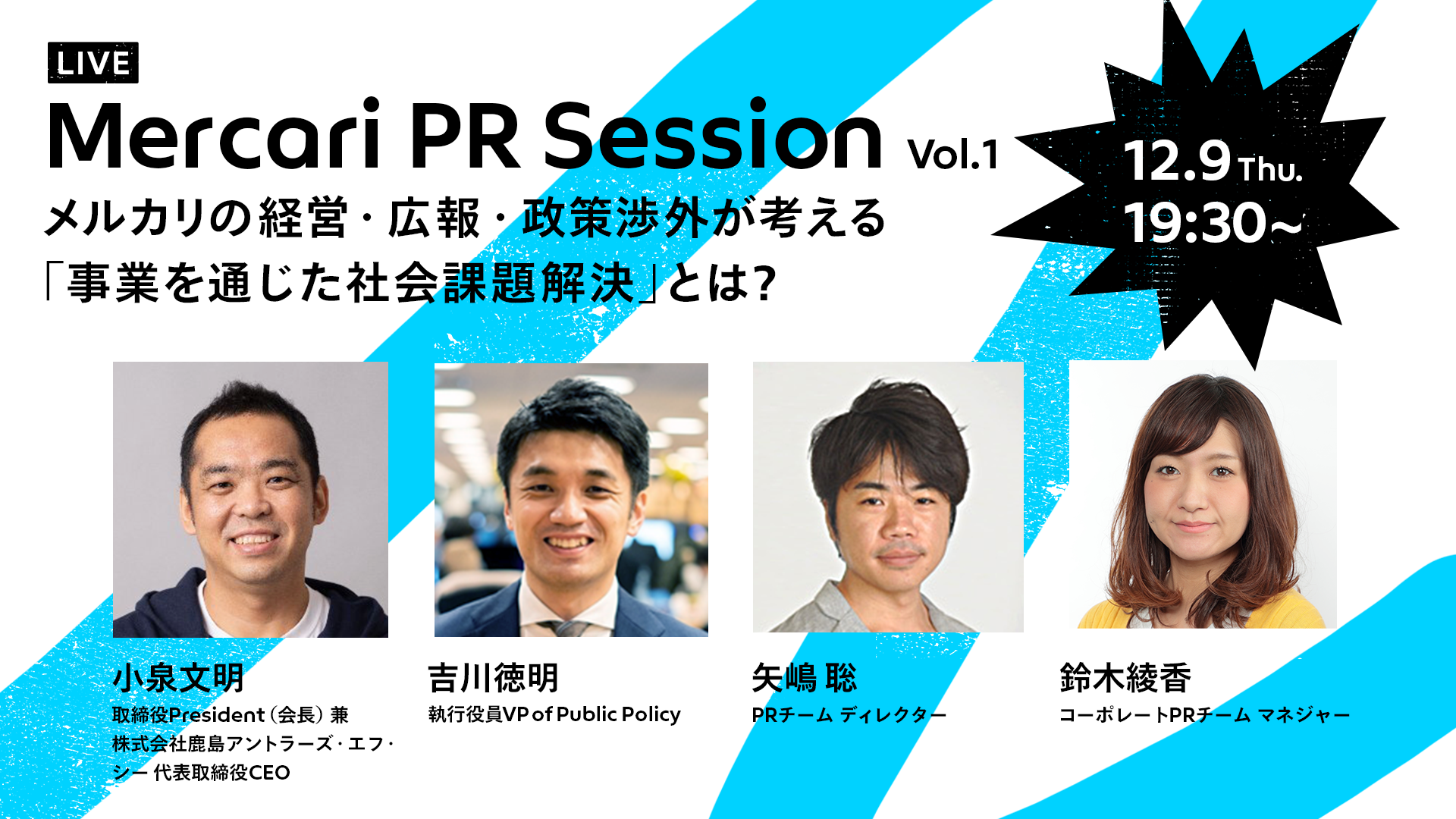 LIVE

Mercari PR Session Vol.1

メルカリの経営・広報・政策渉外が考える「事業を通じた社会課題解決」とは?

12.9 Thu.
19:30~

小泉文明
取締役President（会長）兼
株式会社鹿島アントラーズ・エフ・シー 代表取締役CEO

吉川徳明
執行役員VP of Public Policy

矢嶋 聡
PRチーム ディレクター

鈴木綾香
コーポレートPRチーム マネジャー